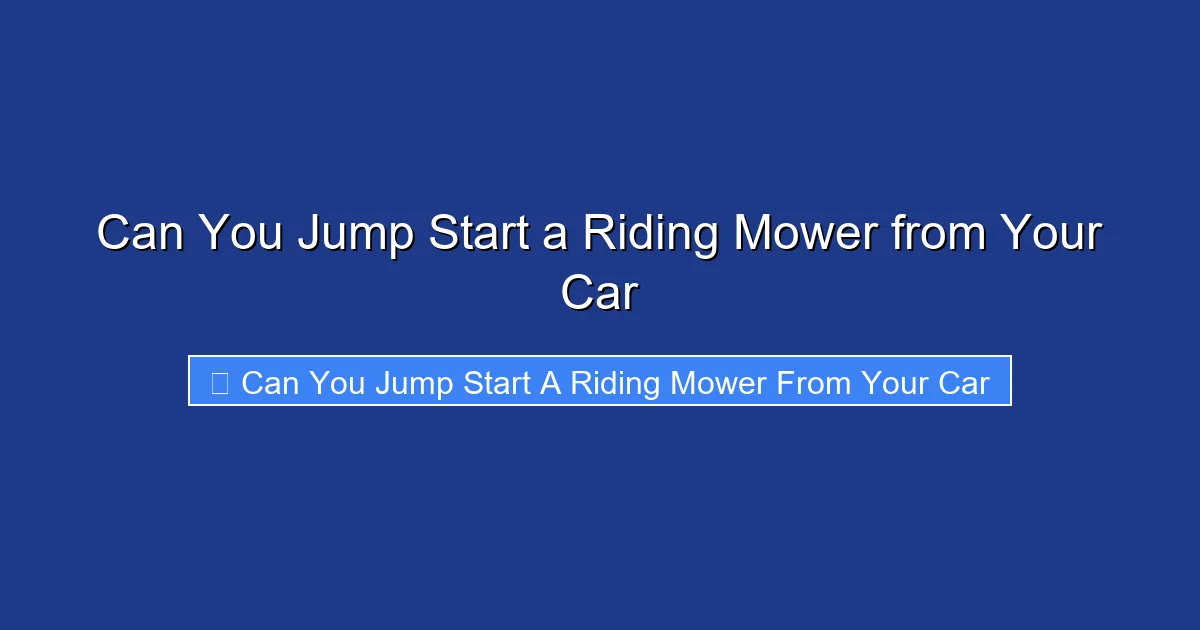 Can You Jump Start a Riding Mower from Your Car

Can You Jump Start A Riding Mower From Your Car